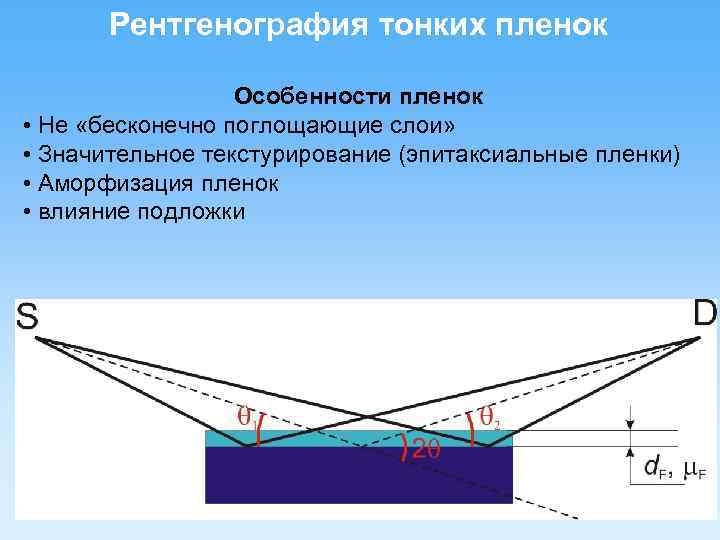 Рентгенография тонких пленок

Особенности пленок

• Не «бесконечно поглощающие слои»
• Значительное текстурирование (эпитаксиальные пленки)
• Аморфизация пленок
• влияние подложки

S

D

$\theta_1$

$\theta_2$

$2\theta$

$d_F$, $\mu_F$